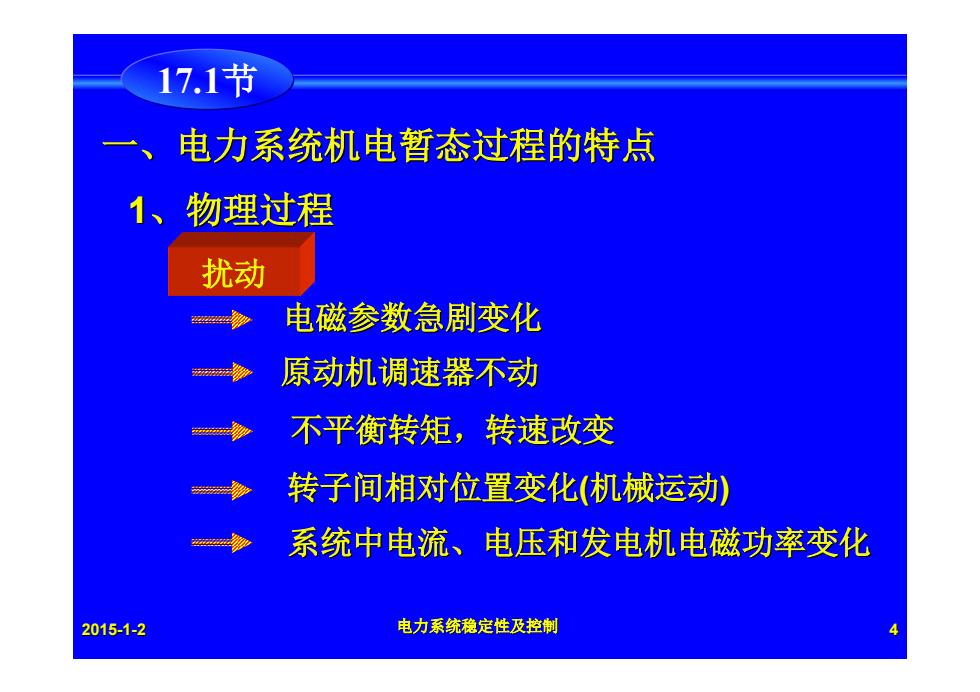 17.1节

一、电力系统机电暂态过程的特点

1、物理过程

扰动

电磁参数急剧变化

原动机调速器不动

不平衡转矩，转速改变

转子间相对位置变化(机械运动)

系统中电流、电压和发电机电磁功率变化

2015-1-2

电力系统稳定性及控制

4